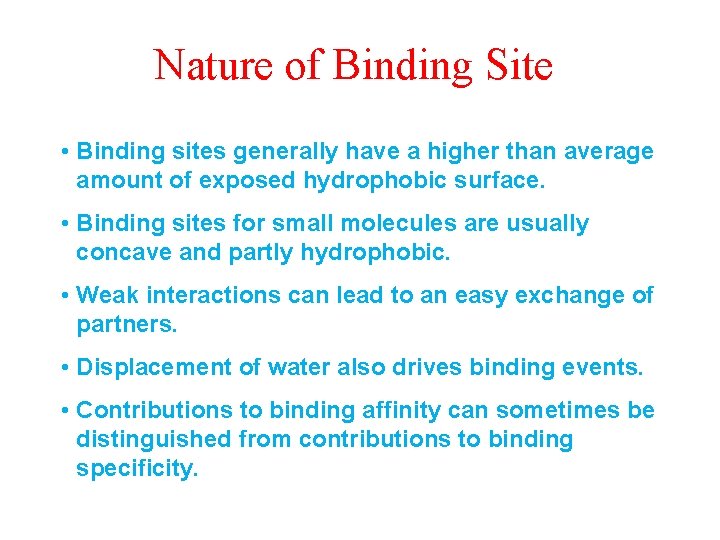 Nature of Binding Site

• Binding sites generally have a higher than average amount of exposed hydrophobic surface.

• Binding sites for small molecules are usually concave and partly hydrophobic.

• Weak interactions can lead to an easy exchange of partners.

• Displacement of water also drives binding events.

• Contributions to binding affinity can sometimes be distinguished from contributions to binding specificity.